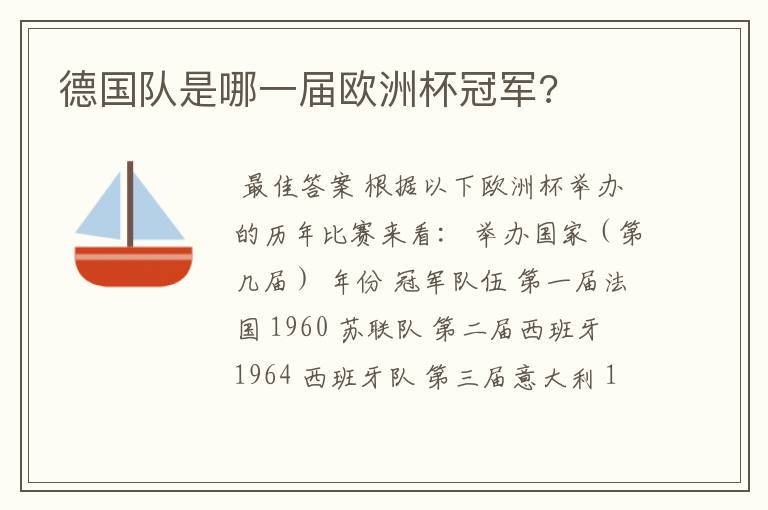 德国队是哪一届欧洲杯冠军？

最佳答案 根据以下欧洲杯举办的历年比赛来看： 举办国家（第几届） 年份 冠军队伍 第一届法国 1960 苏联队 第二届西班牙 1964 西班牙队 第三届意大利 1